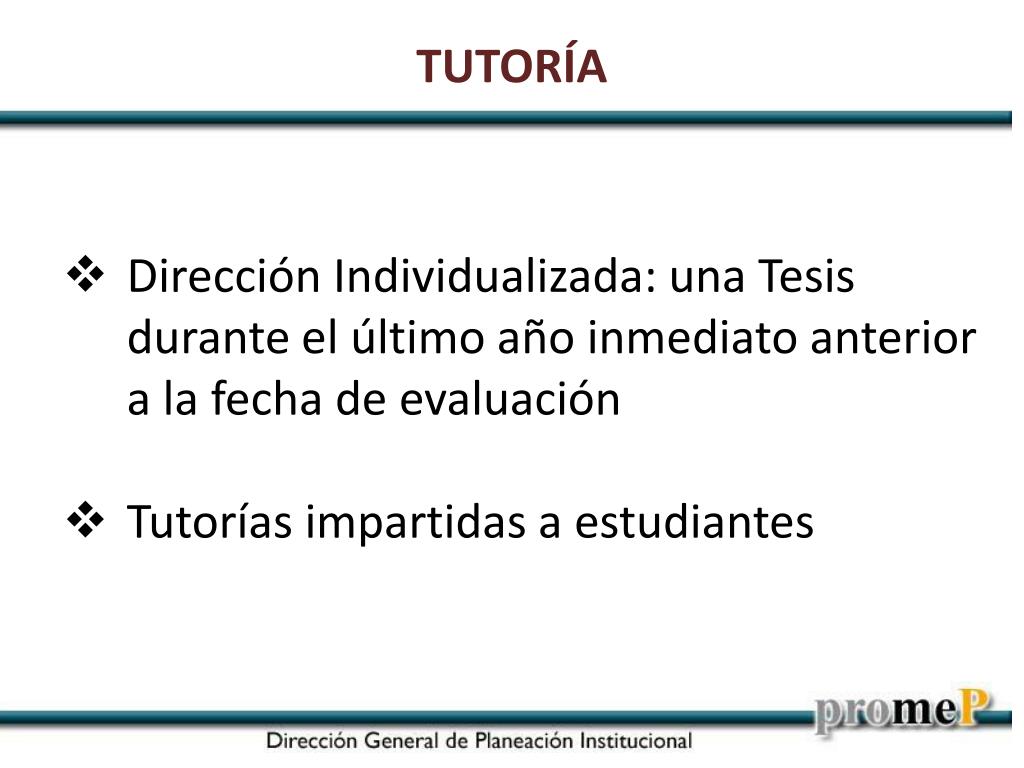 TUTORÍA

❖ Dirección Individualizada: una Tesis durante el último año inmediato anterior a la fecha de evaluación

❖ Tutorías impartidas a estudiantes

promeP

Dirección General de Planeación Institucional